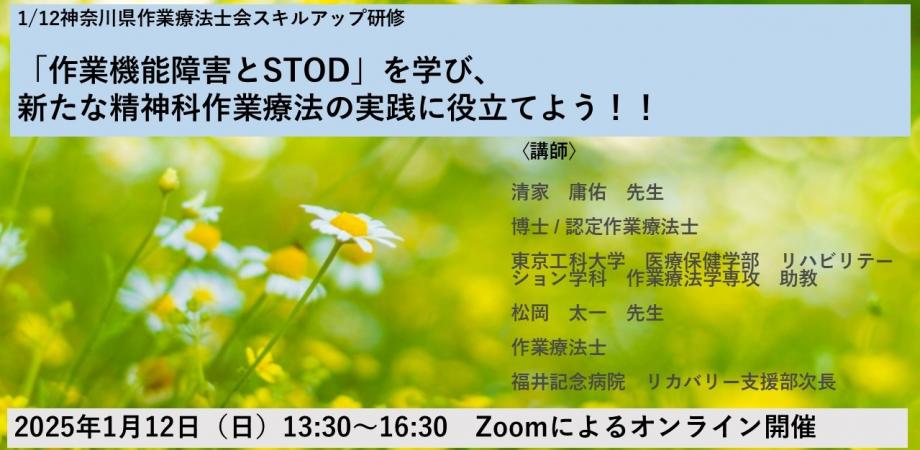 1/12神奈川県作業療法士会スキルアップ研修

「作業機能障害とSTOD」を学び、
新たな精神科作業療法の実践に役立てよう！！

〈講師〉

清家　庸佑　先生

博士 / 認定作業療法士

東京工科大学　医療保健学部　リハビリテーション学科　作業療法学専攻　助教

松岡　太一　先生

作業療法士

福井記念病院　リカバリー支援部次長

2025年1月12日（日）13:30～16:30　Zoomによるオンライン開催